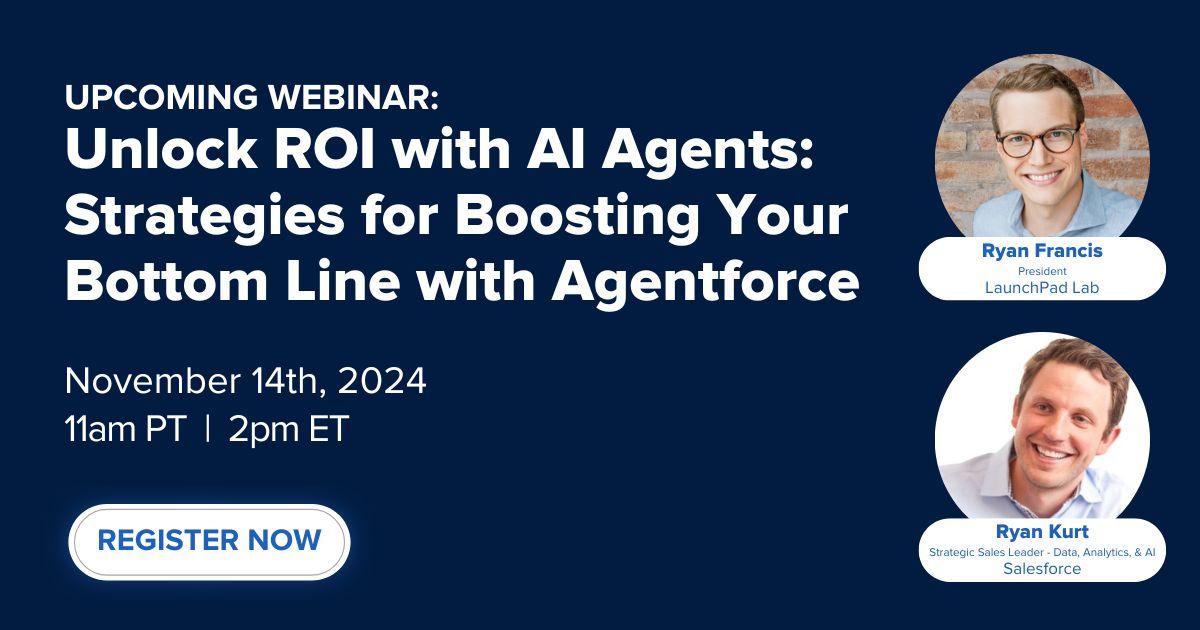 UPCOMING WEBINAR:
Unlock ROI with AI Agents: Strategies for Boosting Your Bottom Line with Agentforce

November 14th, 2024
11am PT | 2pm ET

REGISTER NOW

Ryan Francis
President
LaunchPad Lab

Ryan Kurt
Strategic Sales Leader - Data, Analytics, & AI
Salesforce